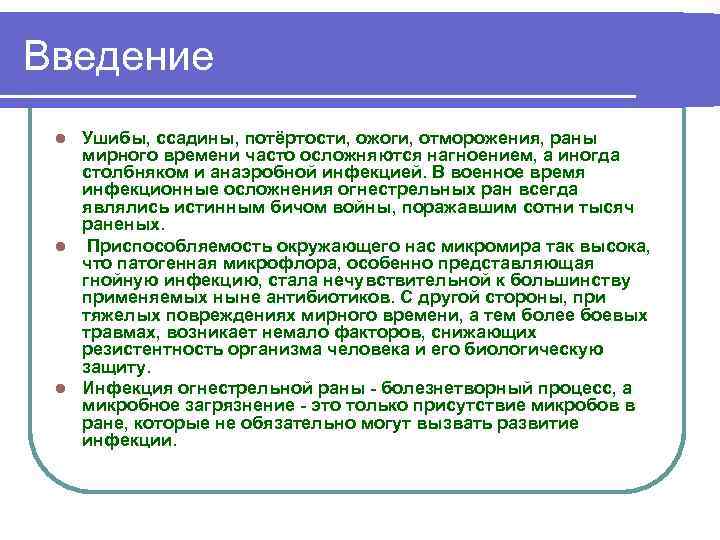 Введение

Ушибы, ссадины, потёртости, ожоги, отморожения, раны мирного времени часто осложняются нагноением, а иногда столбняком и анаэробной инфекцией. В военное время инфекционные осложнения огнестрельных ран всегда являлись истинным бичом войны, поражавшим сотни тысяч раненых.

Приспособляемость окружающего нас микромира так высока, что патогенная микрофлора, особенно представляющая гнойную инфекцию, стала нечувствительной к большинству применяемых ныне антибиотиков. С другой стороны, при тяжелых повреждениях мирного времени, а тем более боевых травмах, возникает немало факторов, снижающих резистентность организма человека и его биологическую защиту.

Инфекция огнестрельной раны - болезнетворный процесс, а микробное загрязнение - это только присутствие микробов в ране, которые не обязательно могут вызвать развитие инфекции.